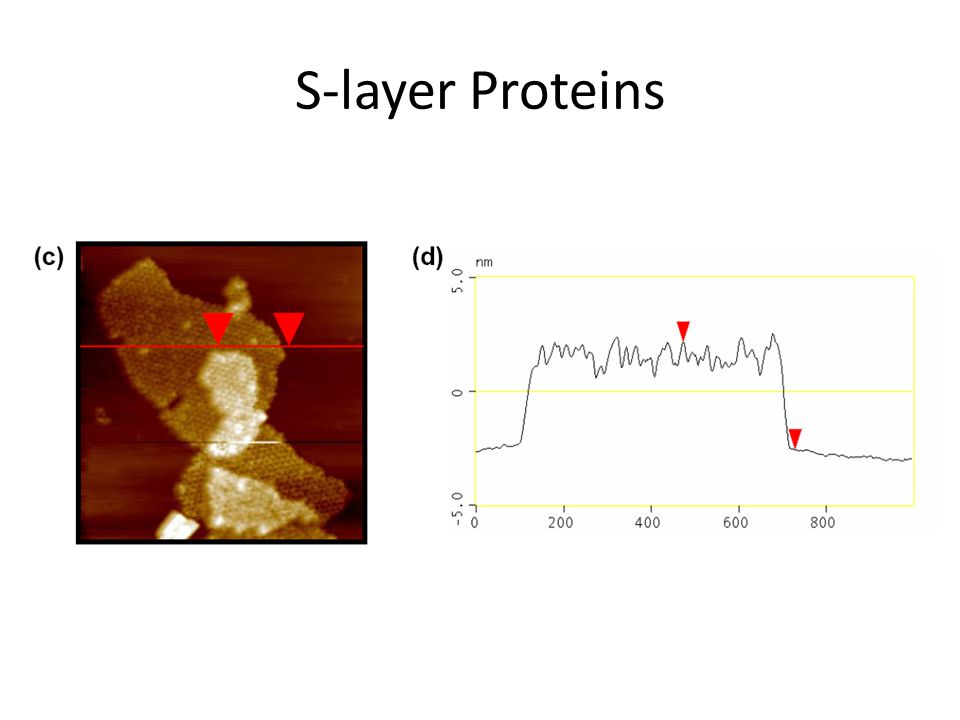 S-layer Proteins

(c)

(d)

nm

5.0

0

-5.0

0

200

400

600

800